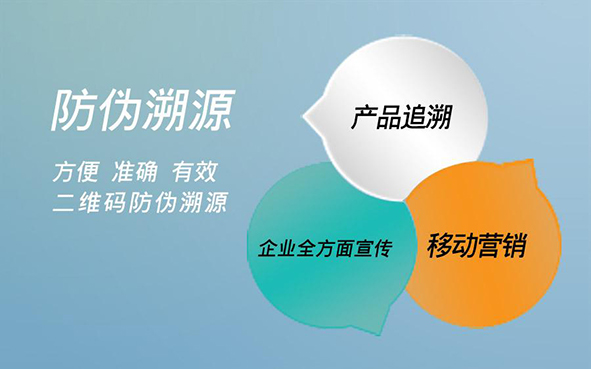 防伪溯源

方便 准确 有效
二维码防伪溯源

产品追溯

企业全方面宣传

移动营销